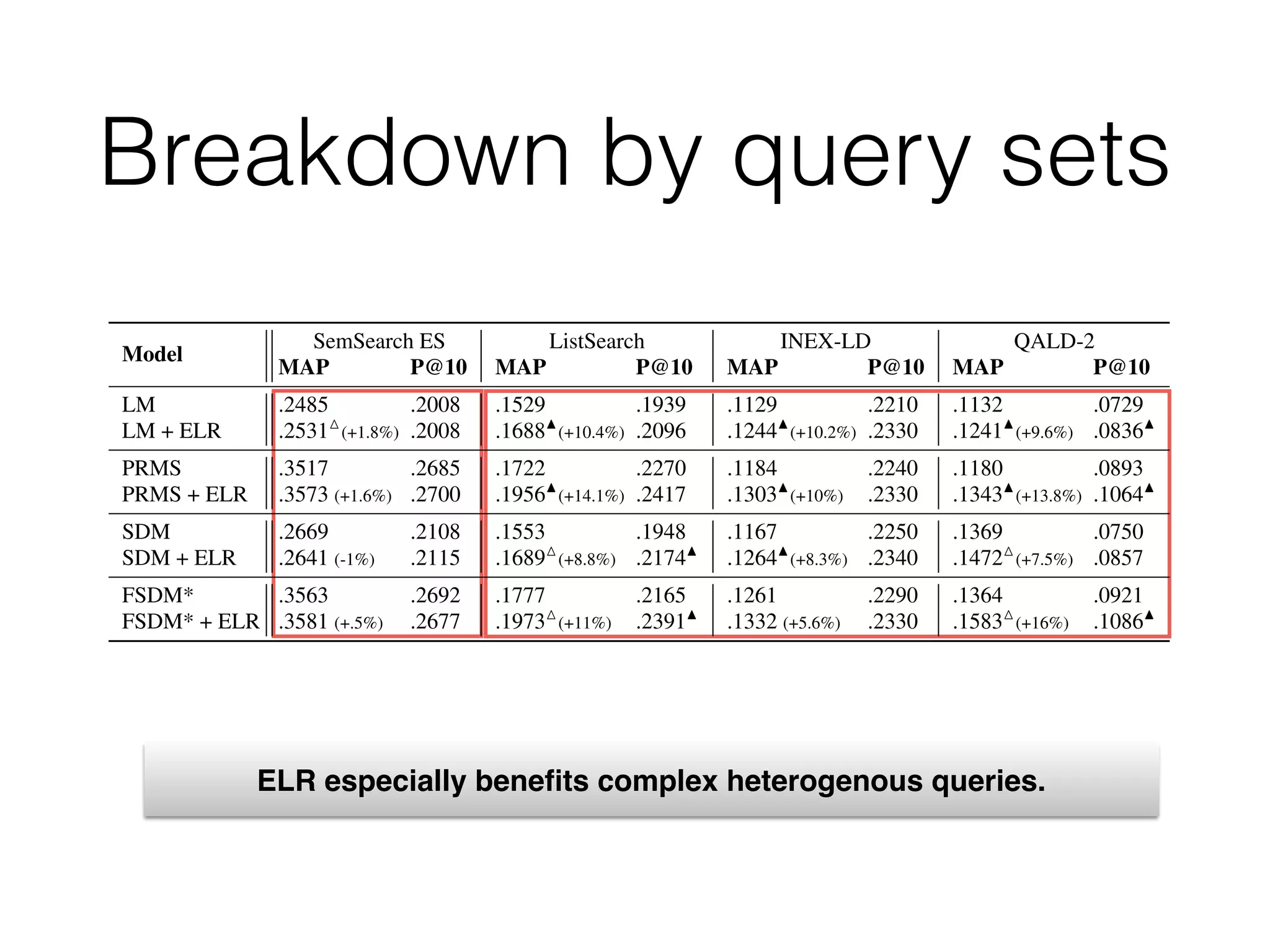 Breakdown by query sets

| Model | SemSearch ES MAP | SemSearch ES P@10 | ListSearch MAP | ListSearch P@10 | INEX-LD MAP | INEX-LD P@10 | QALD-2 MAP | QALD-2 P@10 |
|---|---|---|---|---|---|---|---|---|
| LM | .2485 | .2008 | .1529 | .1939 | .1129 | .2210 | .1132 | .0729 |
| LM + ELR | .2531$^{\triangle}$ (+1.8%) | .2008 | .1688$^{\blacktriangle}$ (+10.4%) | .2096 | .1244$^{\blacktriangle}$ (+10.2%) | .2330 | .1241$^{\blacktriangle}$ (+9.6%) | .0836$^{\blacktriangle}$ |
| PRMS | .3517 | .2685 | .1722 | .2270 | .1184 | .2240 | .1180 | .0893 |
| PRMS + ELR | .3573 (+1.6%) | .2700 | .1956$^{\blacktriangle}$ (+14.1%) | .2417 | .1303$^{\blacktriangle}$ (+10%) | .2330 | .1343$^{\blacktriangle}$ (+13.8%) | .1064$^{\blacktriangle}$ |
| SDM | .2669 | .2108 | .1553 | .1948 | .1167 | .2250 | .1369 | .0750 |
| SDM + ELR | .2641 (-1%) | .2115 | .1689$^{\triangle}$ (+8.8%) | .2174$^{\blacktriangle}$ | .1264$^{\blacktriangle}$ (+8.3%) | .2340 | .1472$^{\triangle}$ (+7.5%) | .0857 |
| FSDM* | .3563 | .2692 | .1777 | .2165 | .1261 | .2290 | .1364 | .0921 |
| FSDM* + ELR | .3581 (+.5%) | .2677 | .1973$^{\triangle}$ (+11%) | .2391$^{\blacktriangle}$ | .1332 (+5.6%) | .2330 | .1583$^{\triangle}$ (+16%) | .1086$^{\blacktriangle}$ |

ELR especially benefits complex heterogenous queries.